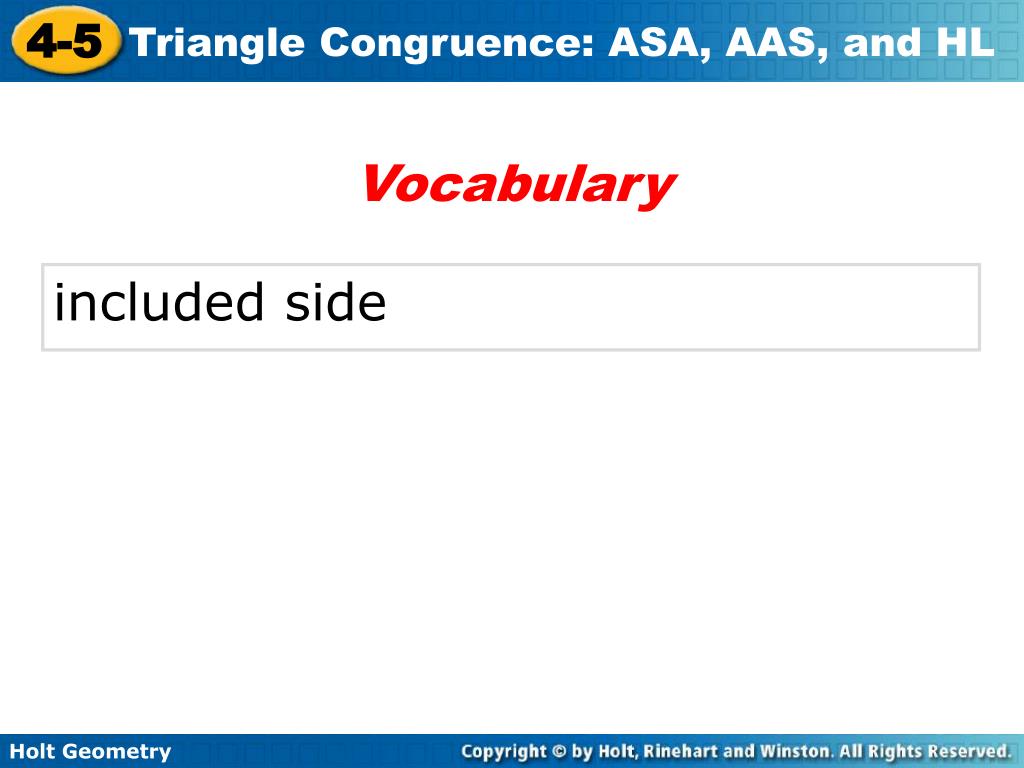 4-5 Triangle Congruence: ASA, AAS, and HL

Vocabulary

included side

Holt Geometry

Copyright © by Holt, Rinehart and Winston. All Rights Reserved.